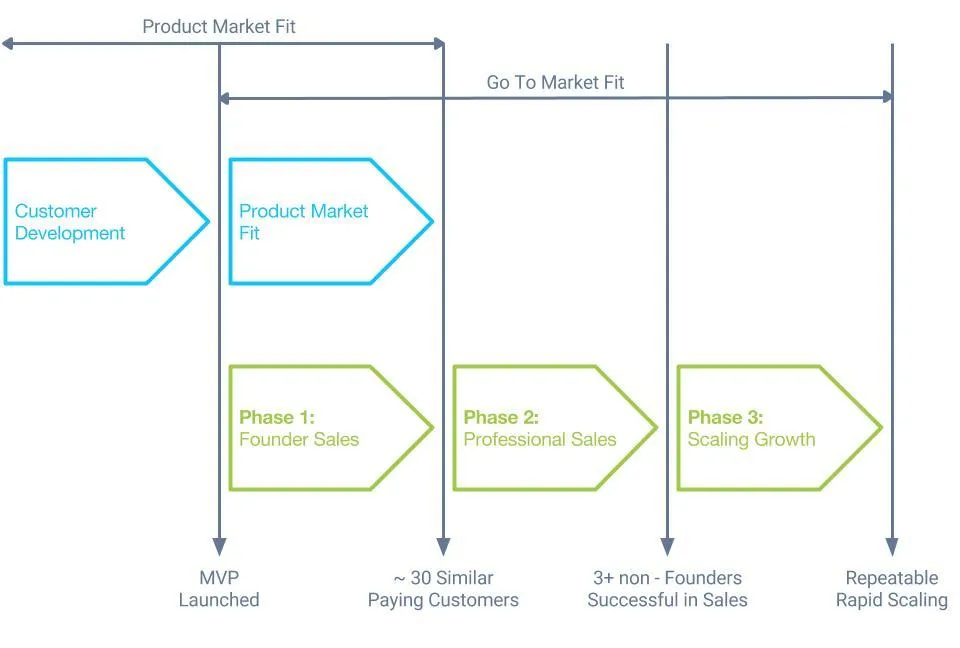 Product Market Fit

Go To Market Fit

Customer Development

Product Market Fit

Phase 1: Founder Sales

Phase 2: Professional Sales

Phase 3: Scaling Growth

MVP Launched

~ 30 Similar Paying Customers

3+ non - Founders Successful in Sales

Repeatable Rapid Scaling